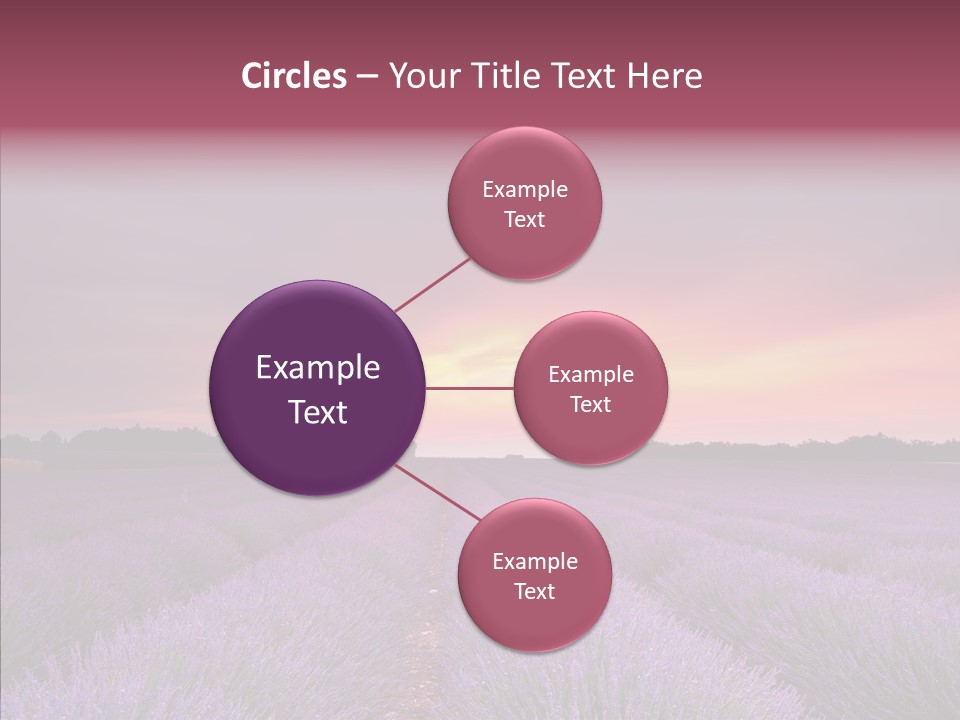 Circles – Your Title Text Here

Example Text

Example Text

Example Text

Example Text